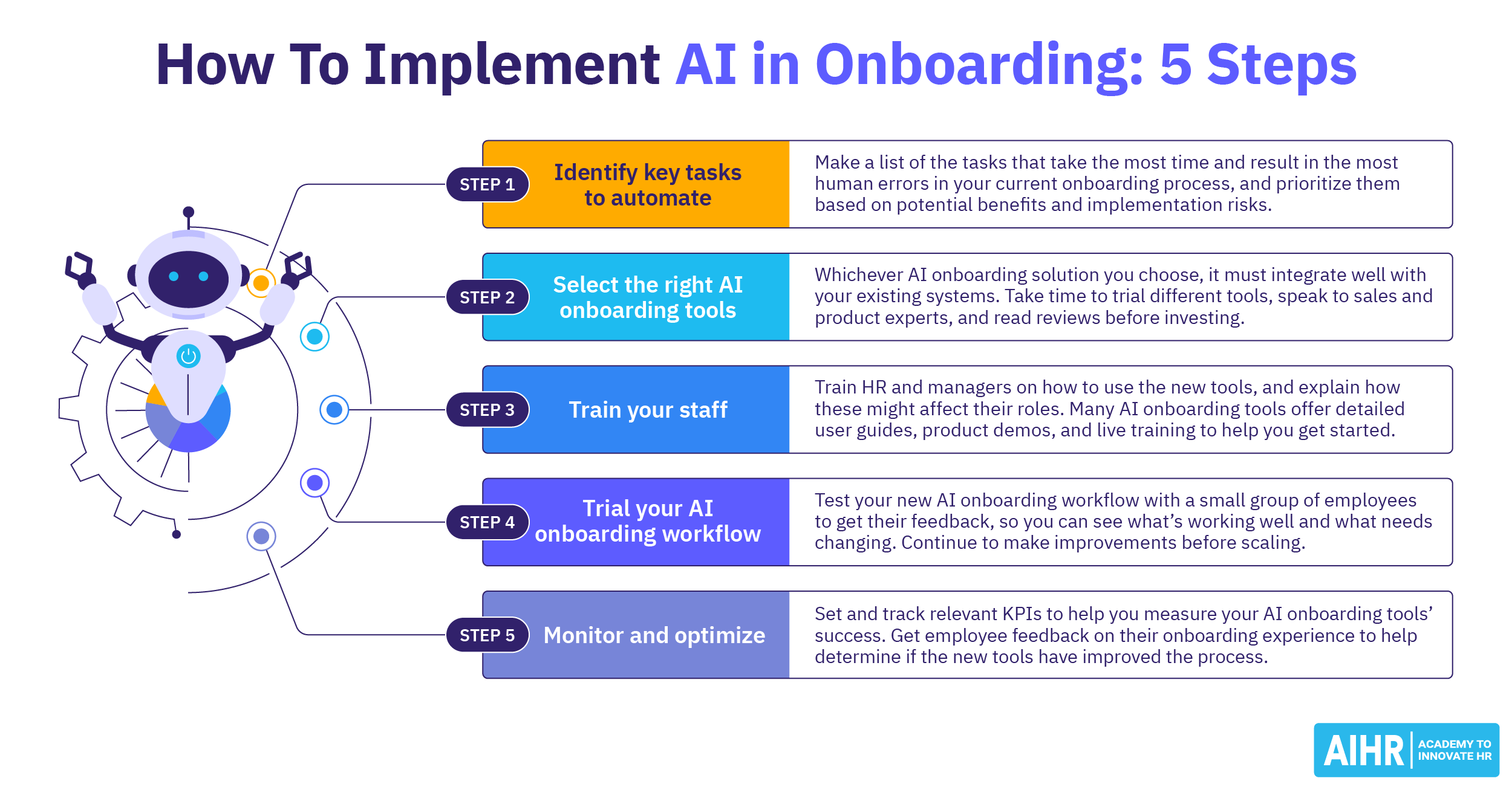 How To Implement AI in Onboarding: 5 Steps

STEP 1
Identify key tasks to automate
Make a list of the tasks that take the most time and result in the most human errors in your current onboarding process, and prioritize them based on potential benefits and implementation risks.

STEP 2
Select the right AI onboarding tools
Whichever AI onboarding solution you choose, it must integrate well with your existing systems. Take time to trial different tools, speak to sales and product experts, and read reviews before investing.

STEP 3
Train your staff
Train HR and managers on how to use the new tools, and explain how these might affect their roles. Many AI onboarding tools offer detailed user guides, product demos, and live training to help you get started.

STEP 4
Trial your AI onboarding workflow
Test your new AI onboarding workflow with a small group of employees to get their feedback, so you can see what's working well and what needs changing. Continue to make improvements before scaling.

STEP 5
Monitor and optimize
Set and track relevant KPIs to help you measure your AI onboarding tools' success. Get employee feedback on their onboarding experience to help determine if the new tools have improved the process.

AIHR ACADEMY TO INNOVATE HR